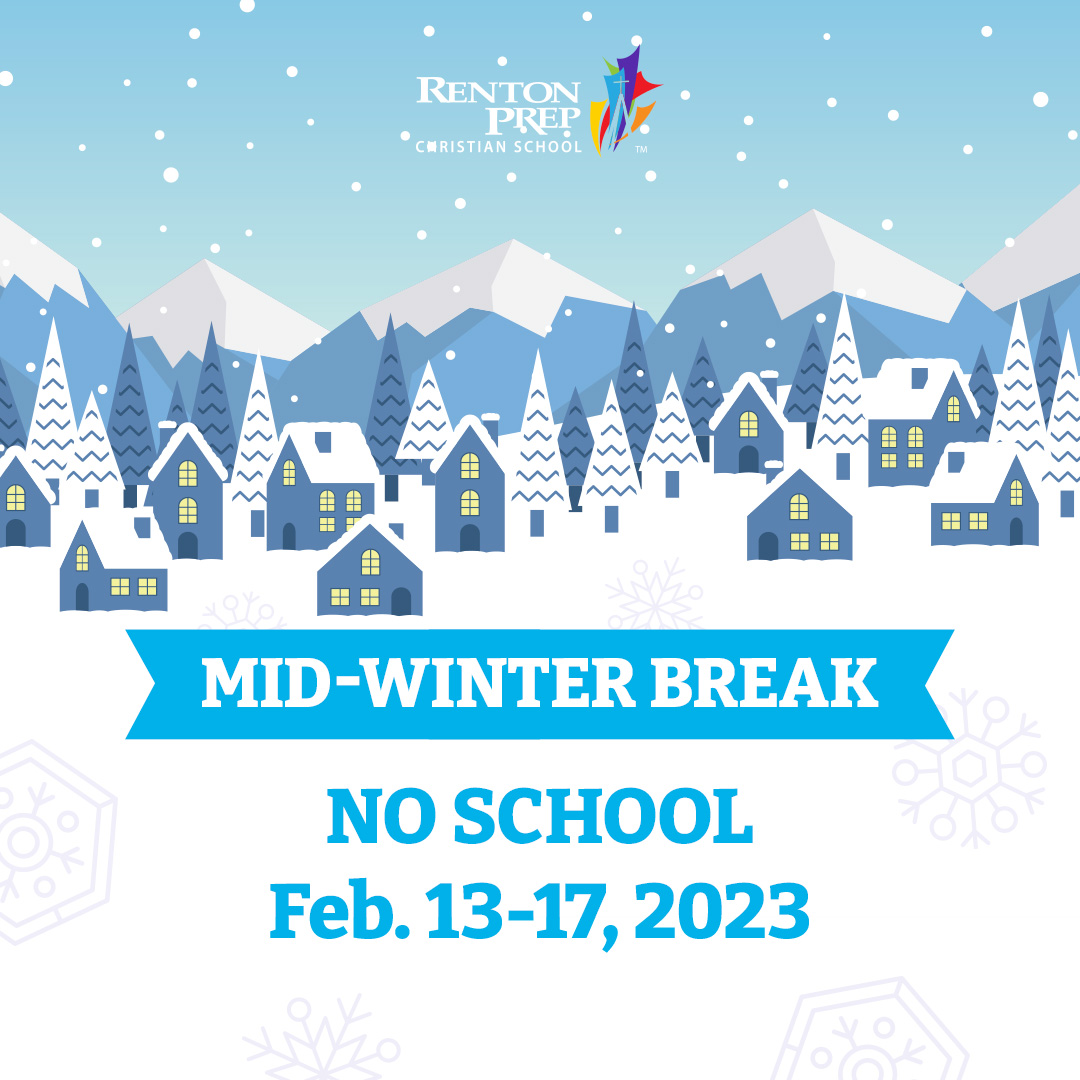 RENTON PREP CHRISTIAN SCHOOL ™

MID-WINTER BREAK

NO SCHOOL
Feb. 13-17, 2023